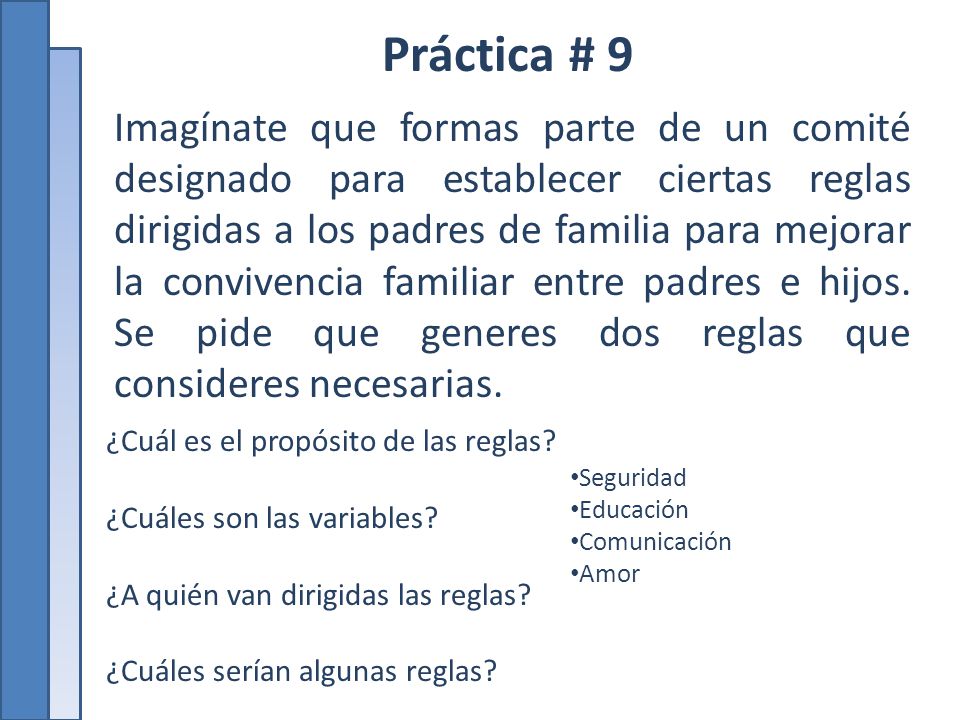 Práctica # 9

Imagínate que formas parte de un comité designado para establecer ciertas reglas dirigidas a los padres de familia para mejorar la convivencia familiar entre padres e hijos. Se pide que generes dos reglas que consideres necesarias.

¿Cuál es el propósito de las reglas?

¿Cuáles son las variables?

¿A quién van dirigidas las reglas?

¿Cuáles serían algunas reglas?

•Seguridad
•Educación
•Comunicación
•Amor